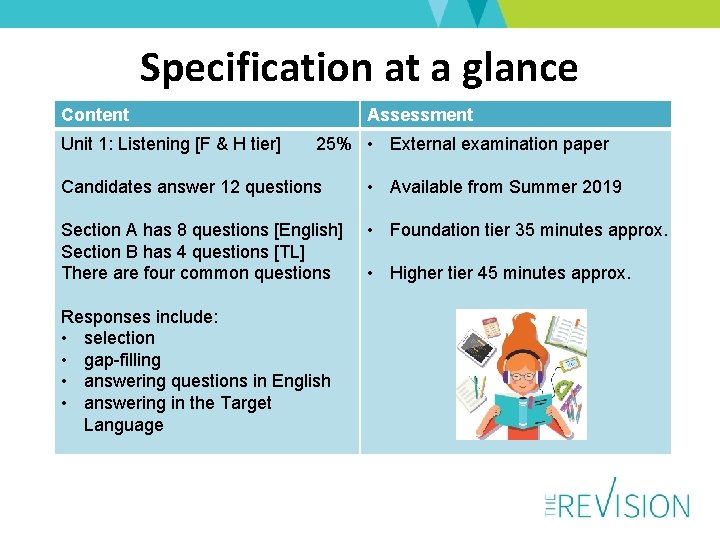 Specification at a glance

| Content | Assessment |
|---|---|
| Unit 1: Listening [F & H tier] 25%<br><br>Candidates answer 12 questions<br><br>Section A has 8 questions [English]<br>Section B has 4 questions [TL]<br>There are four common questions<br><br>Responses include:<br>• selection<br>• gap-filling<br>• answering questions in English<br>• answering in the Target Language | • External examination paper<br><br>• Available from Summer 2019<br><br>• Foundation tier 35 minutes approx.<br><br>• Higher tier 45 minutes approx. |

THE REVISION